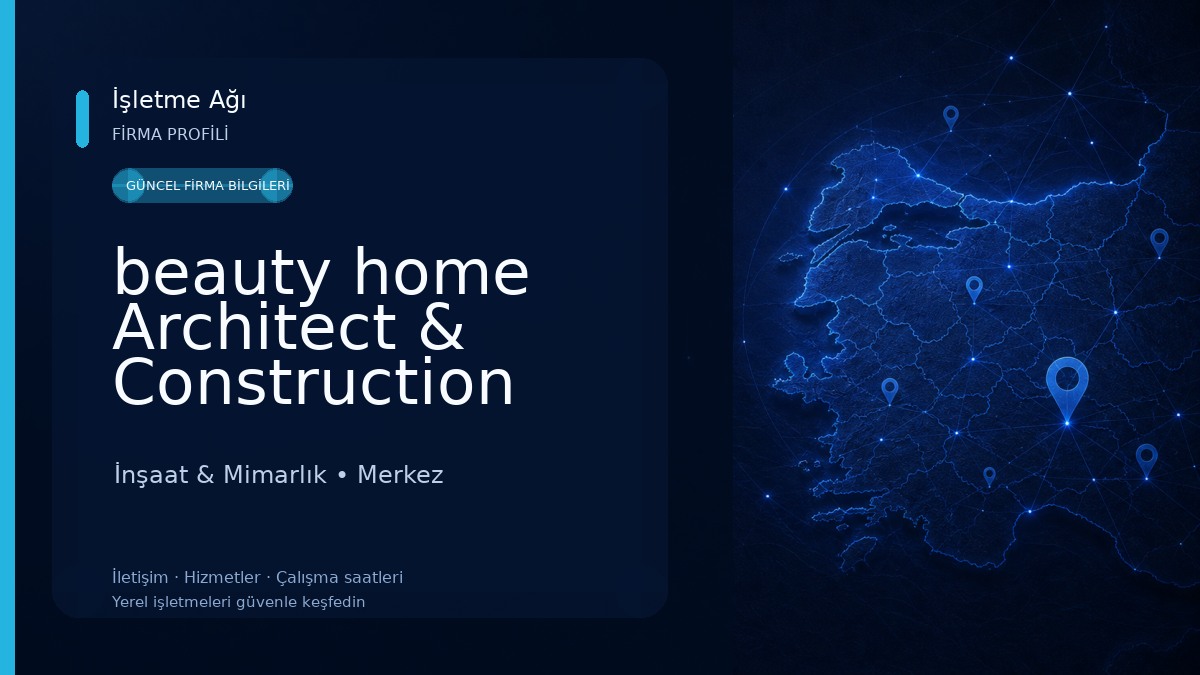 İşletme Ağı
FİRMA PROFİLİ

GÜNCEL FİRMA BİLGİLERİ

beauty home Architect & Construction

İnşaat & Mimarlık • Merkez

İletişim · Hizmetler · Çalışma saatleri
Yerel işletmeleri güvenle keşfedin